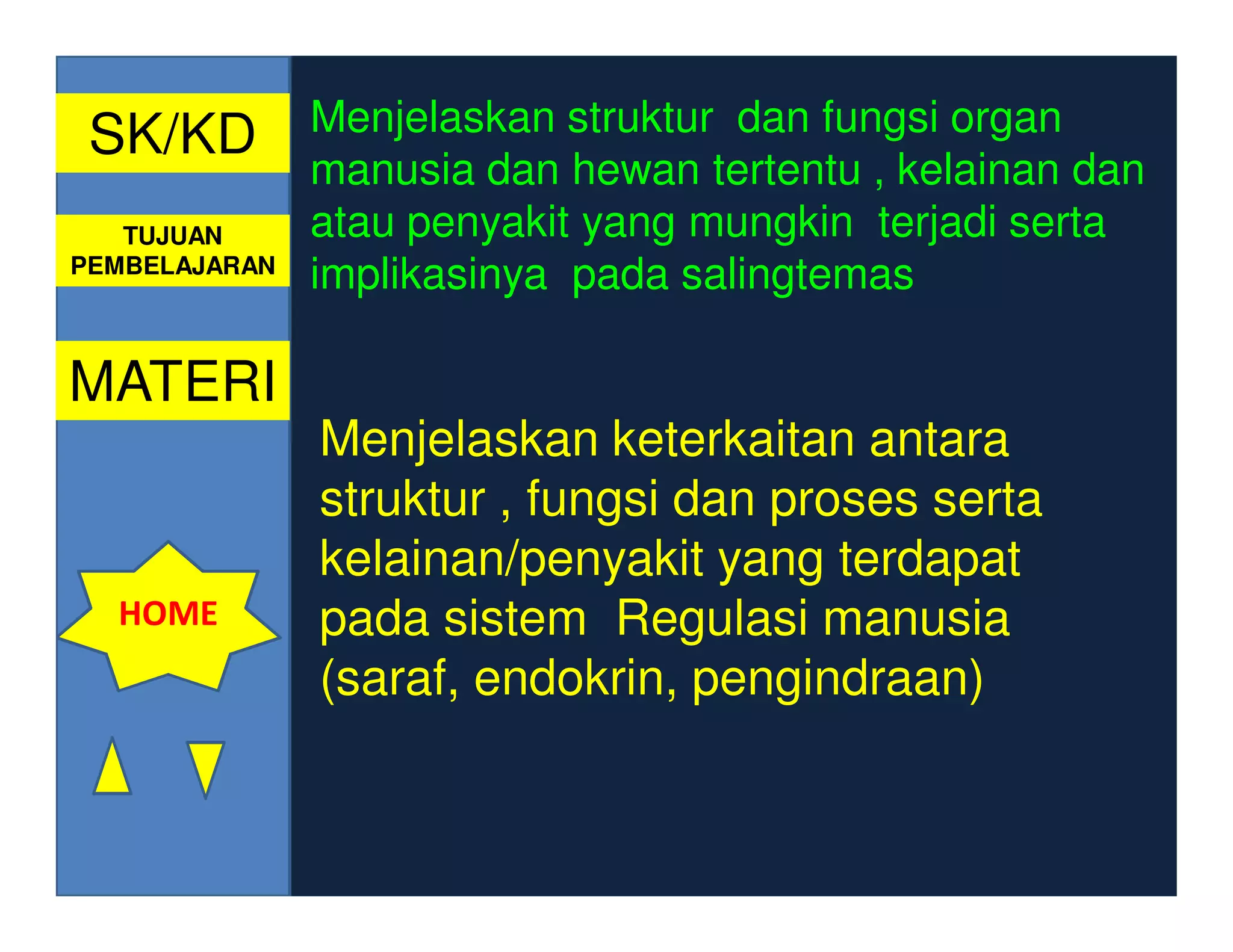 SK/KD

TUJUAN PEMBELAJARAN

MATERI

HOME

Menjelaskan struktur dan fungsi organ manusia dan hewan tertentu , kelainan dan atau penyakit yang mungkin terjadi serta implikasinya pada salingtemas

Menjelaskan keterkaitan antara struktur , fungsi dan proses serta kelainan/penyakit yang terdapat pada sistem Regulasi manusia (saraf, endokrin, pengindraan)